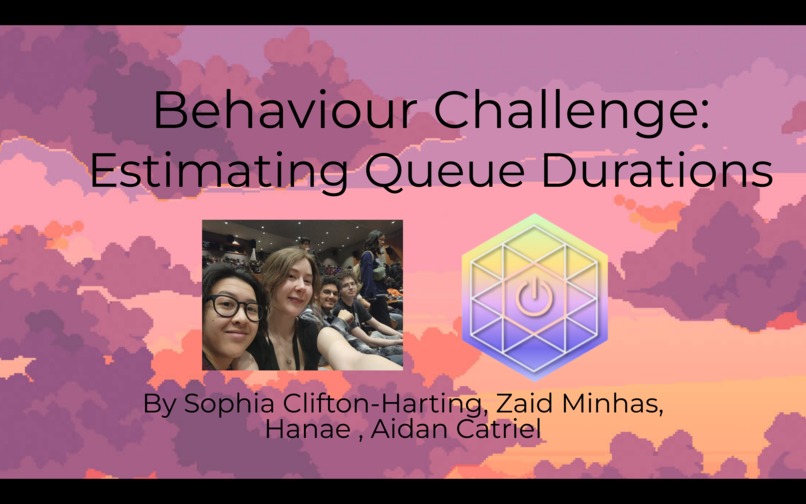 Behaviour Challenge: Estimating Queue Durations

By Sophia Clifton-Harting, Zaid Minhas, Hanae , Aidan Catriel